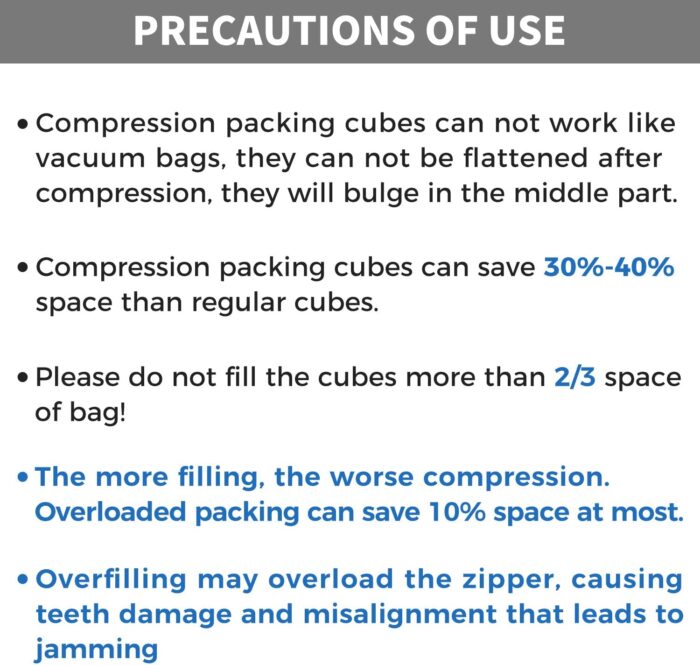 PRECAUTIONS OF USE

• Compression packing cubes can not work like vacuum bags, they can not be flattened after compression, they will bulge in the middle part.

• Compression packing cubes can save 30%-40% space than regular cubes.

• Please do not fill the cubes more than 2/3 space of bag!

• The more filling, the worse compression. Overloaded packing can save 10% space at most.

• Overfilling may overload the zipper, causing teeth damage and misalignment that leads to jamming